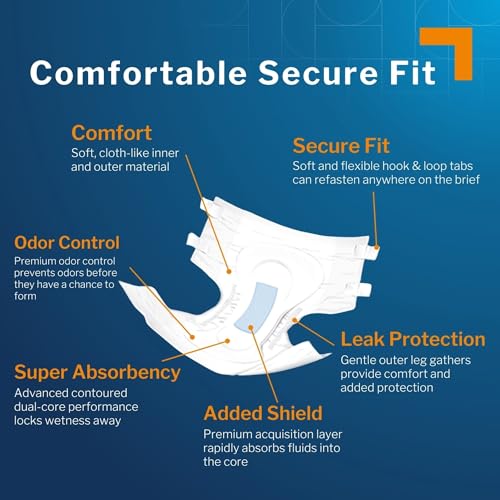 Comfortable Secure Fit

Comfort
Soft, cloth-like inner and outer material

Secure Fit
Soft and flexible hook & loop tabs can refasten anywhere on the brief

Odor Control
Premium odor control prevents odors before they have a chance to form

Leak Protection
Gentle outer leg gathers provide comfort and added protection

Super Absorbency
Advanced contoured dual-core performance locks wetness away

Added Shield
Premium acquisition layer rapidly absorbs fluids into the core